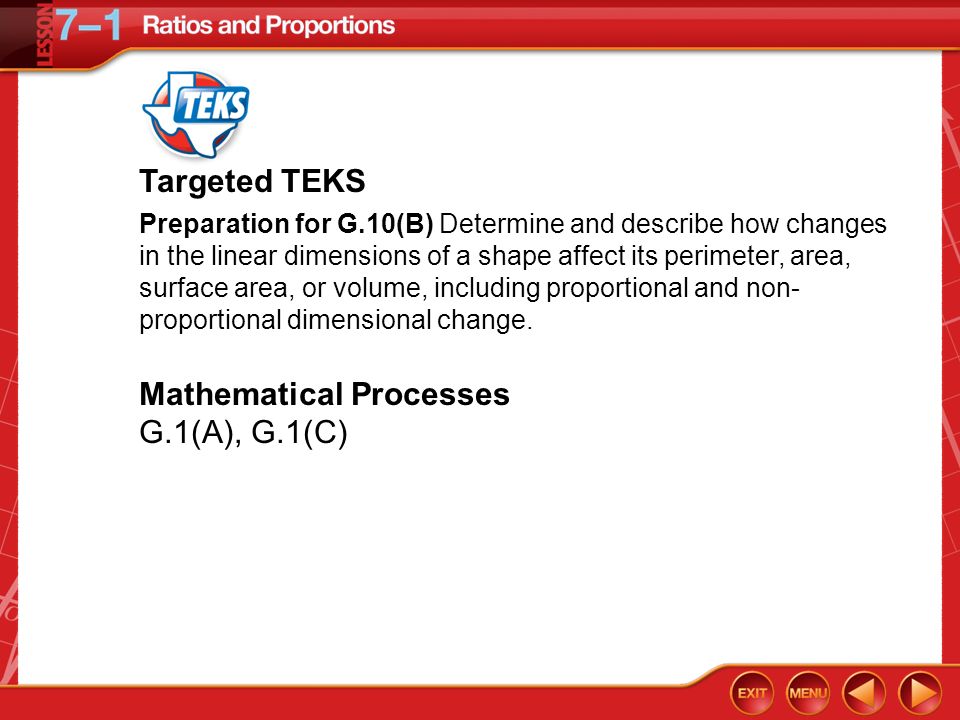 LESSON 7–1 Ratios and Proportions

TEKS

Targeted TEKS

Preparation for G.10(B) Determine and describe how changes in the linear dimensions of a shape affect its perimeter, area, surface area, or volume, including proportional and non-proportional dimensional change.

Mathematical Processes
G.1(A), G.1(C)

EXIT MENU